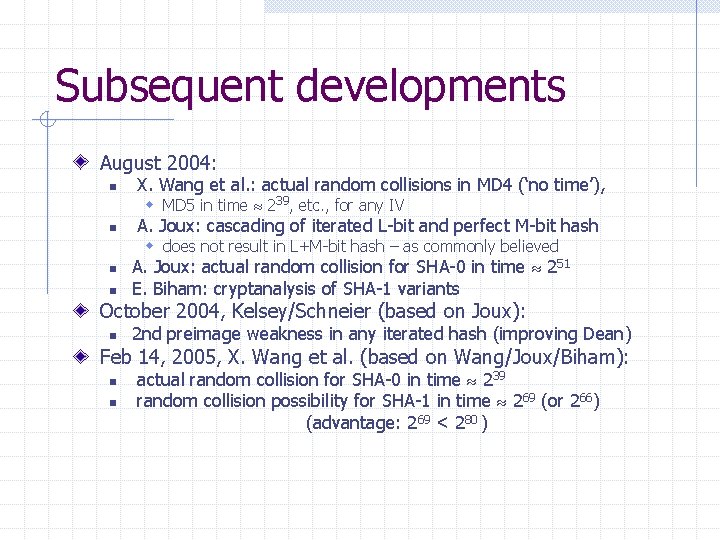 Subsequent developments

August 2004:

X. Wang et al.: actual random collisions in MD4 ('no time'),

MD5 in time $\approx 2^{39}$, etc., for any IV

A. Joux: cascading of iterated L-bit and perfect M-bit hash

does not result in L+M-bit hash – as commonly believed

A. Joux: actual random collision for SHA-0 in time $\approx 2^{51}$

E. Biham: cryptanalysis of SHA-1 variants

October 2004, Kelsey/Schneier (based on Joux):

2nd preimage weakness in any iterated hash (improving Dean)

Feb 14, 2005, X. Wang et al. (based on Wang/Joux/Biham):

actual random collision for SHA-0 in time $\approx 2^{39}$

random collision possibility for SHA-1 in time $\approx 2^{69}$ (or $2^{66}$) (advantage: $2^{69} < 2^{80}$)